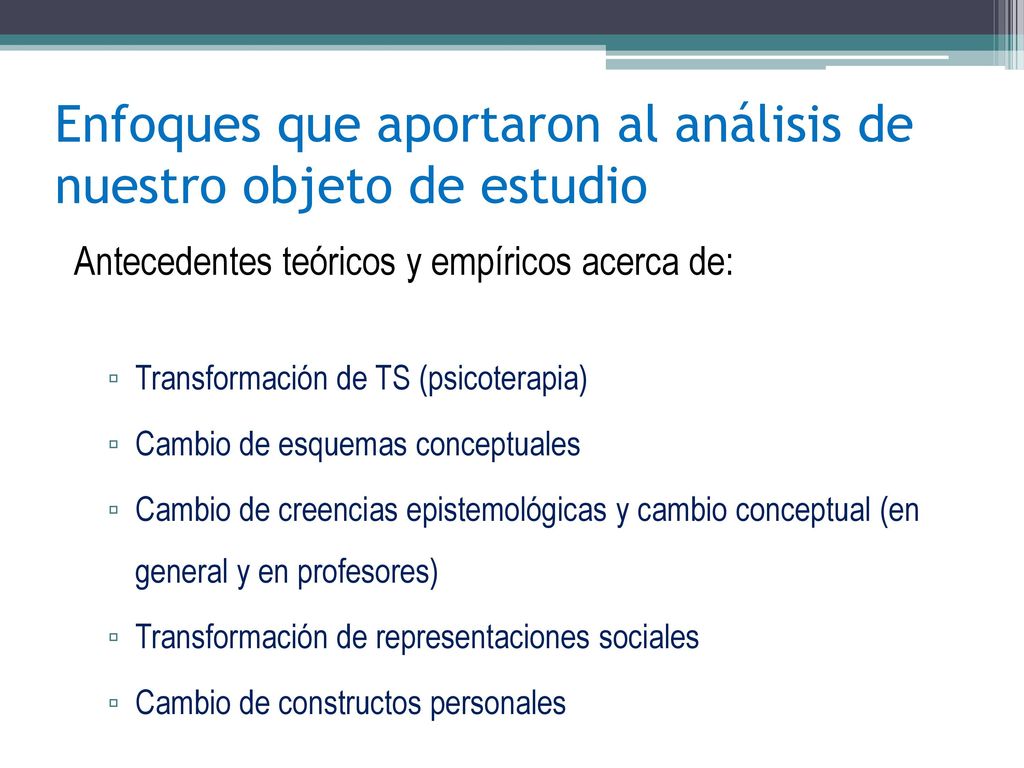 Enfoques que aportaron al análisis de nuestro objeto de estudio

Antecedentes teóricos y empíricos acerca de:

▫ Transformación de TS (psicoterapia)
▫ Cambio de esquemas conceptuales
▫ Cambio de creencias epistemológicas y cambio conceptual (en general y en profesores)
▫ Transformación de representaciones sociales
▫ Cambio de constructos personales